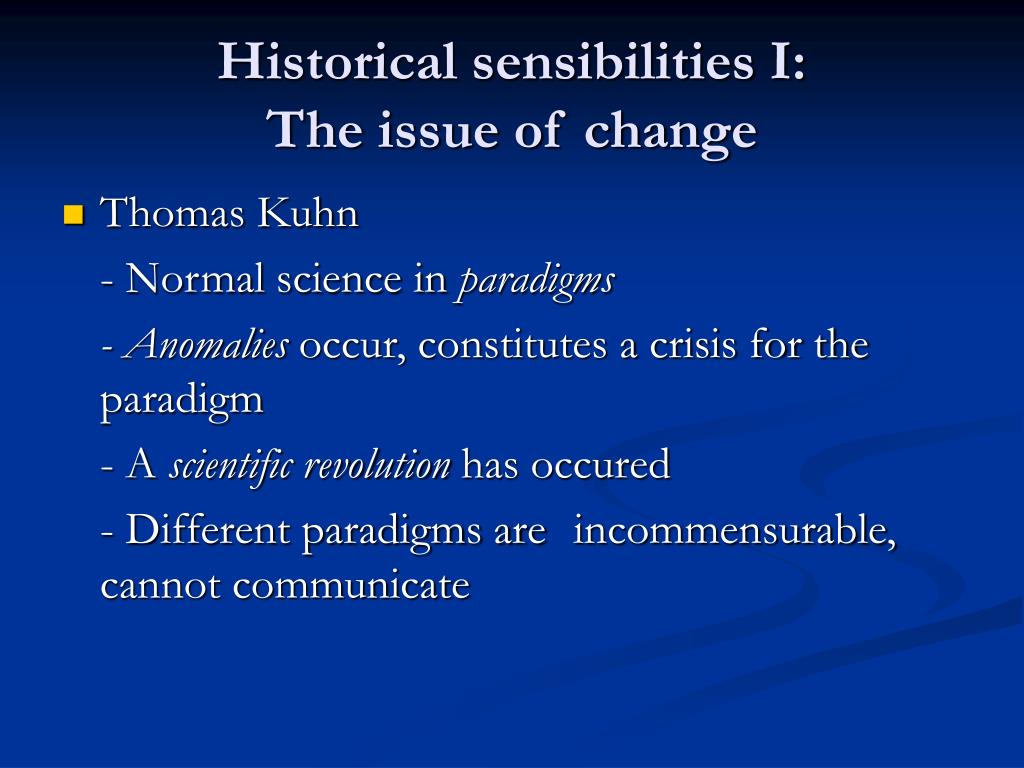 Historical sensibilities I:
The issue of change

Thomas Kuhn

- Normal science in paradigms

- Anomalies occur, constitutes a crisis for the paradigm

- A scientific revolution has occured

- Different paradigms are incommensurable, cannot communicate